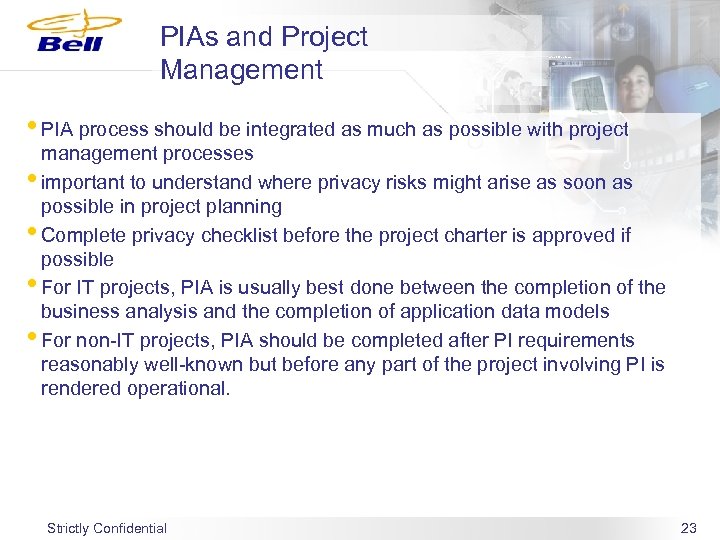 Bell

PIAs and Project Management

• PIA process should be integrated as much as possible with project management processes
• important to understand where privacy risks might arise as soon as possible in project planning
• Complete privacy checklist before the project charter is approved if possible
• For IT projects, PIA is usually best done between the completion of the business analysis and the completion of application data models
• For non-IT projects, PIA should be completed after PI requirements reasonably well-known but before any part of the project involving PI is rendered operational.

Strictly Confidential

23